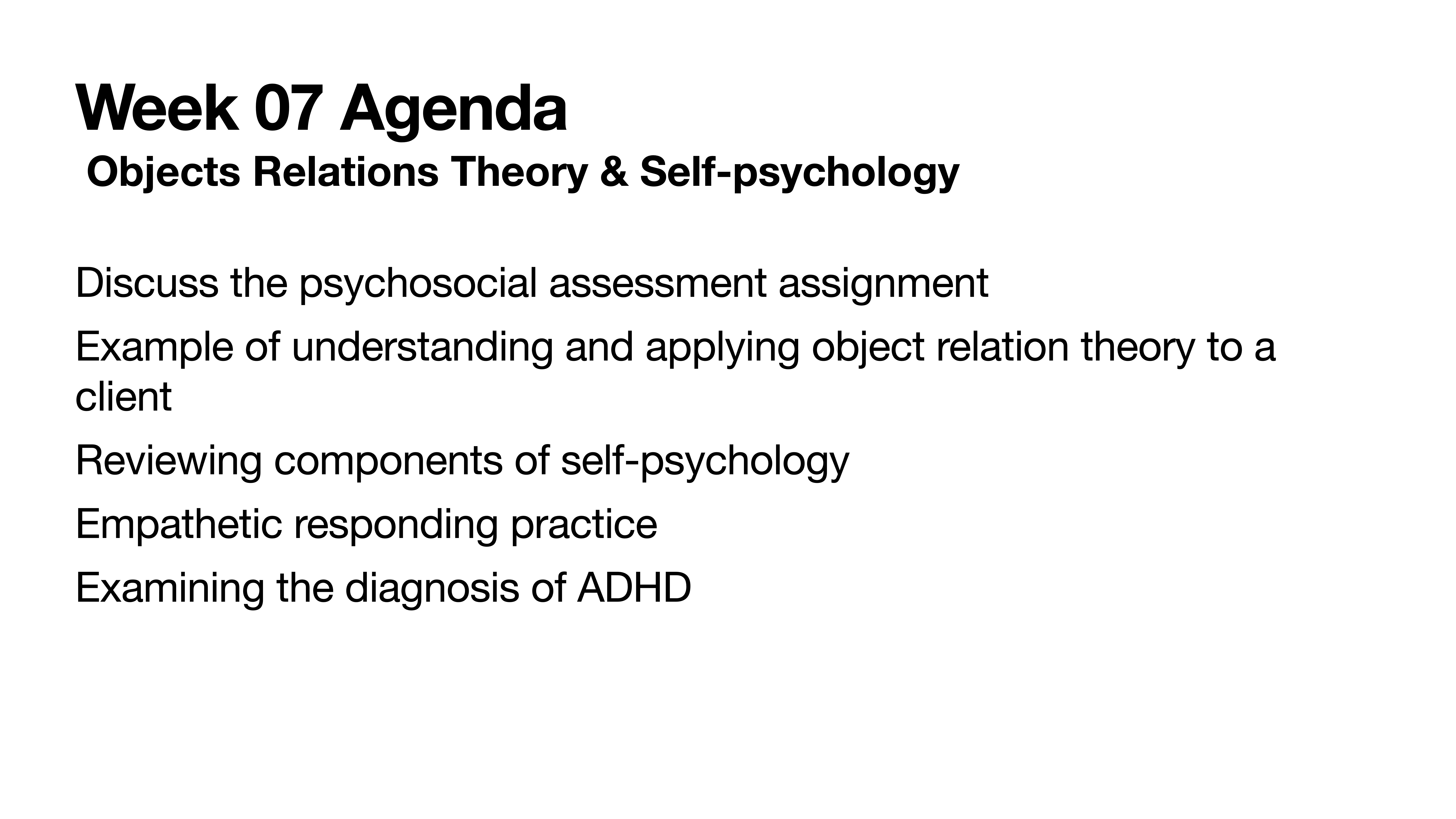 Week 07 Agenda
Objects Relations Theory & Self-psychology

Discuss the psychosocial assessment assignment

Example of understanding and applying object relation theory to a client

Reviewing components of self-psychology

Empathetic responding practice

Examining the diagnosis of ADHD